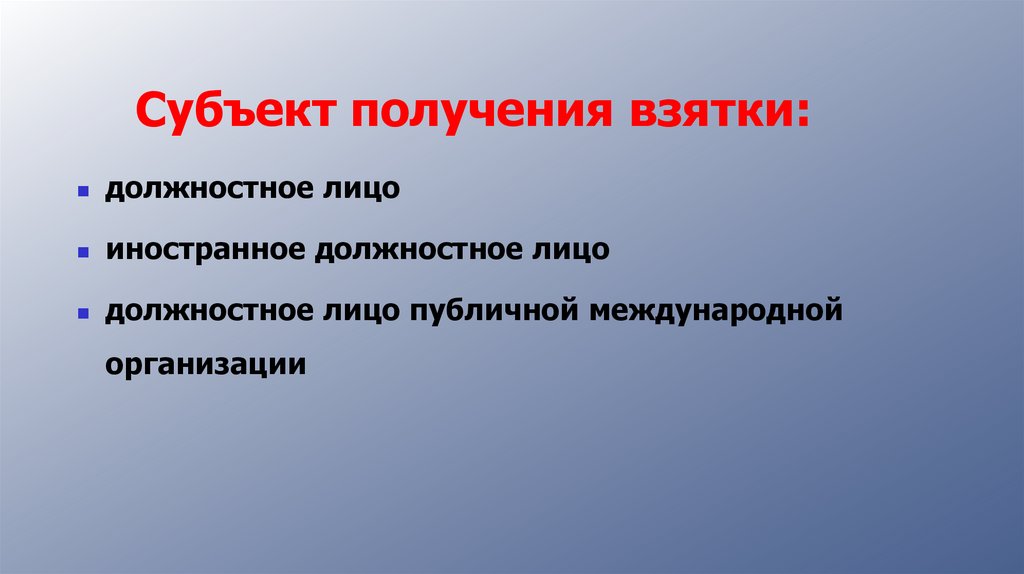 Субъект получения взятки:

- должностное лицо
- иностранное должностное лицо
- должностное лицо публичной международной организации